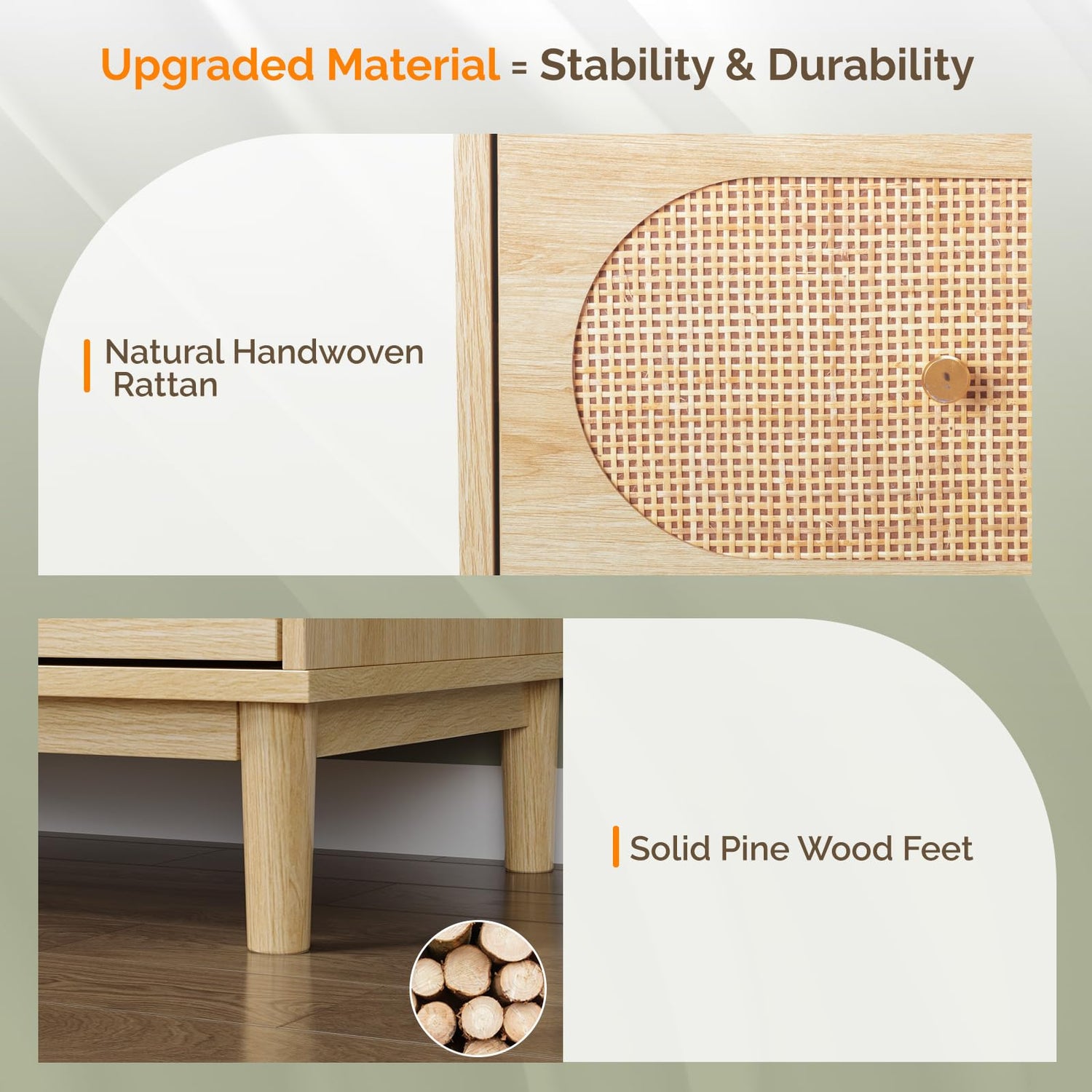 Upgraded Material = Stability & Durability

Natural Handwoven Rattan

Solid Pine Wood Feet